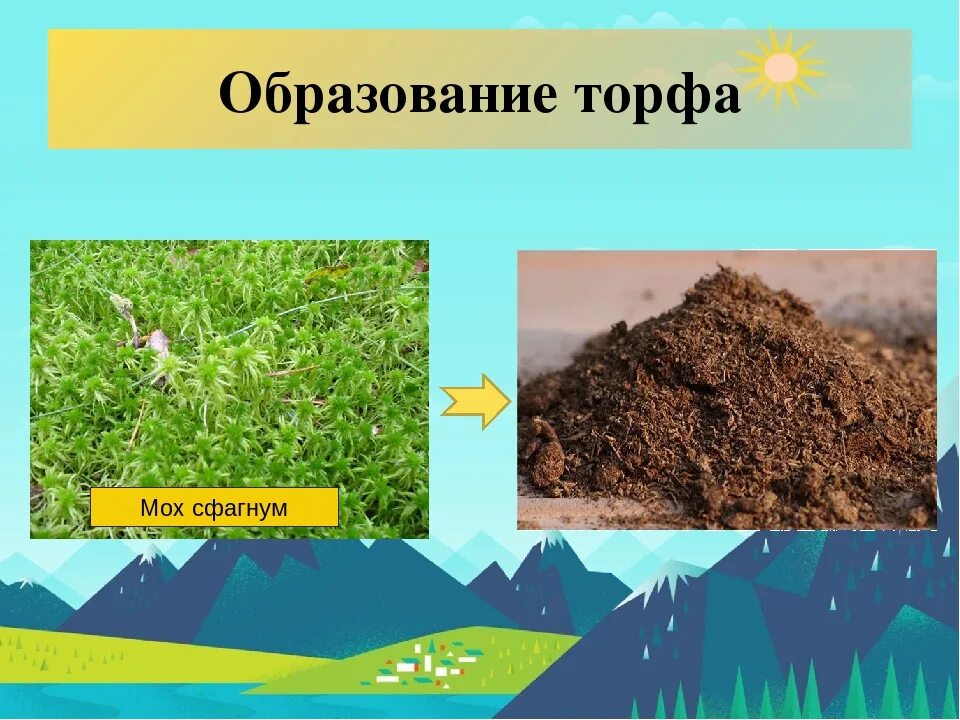 Образование торфа

Мох сфагнум